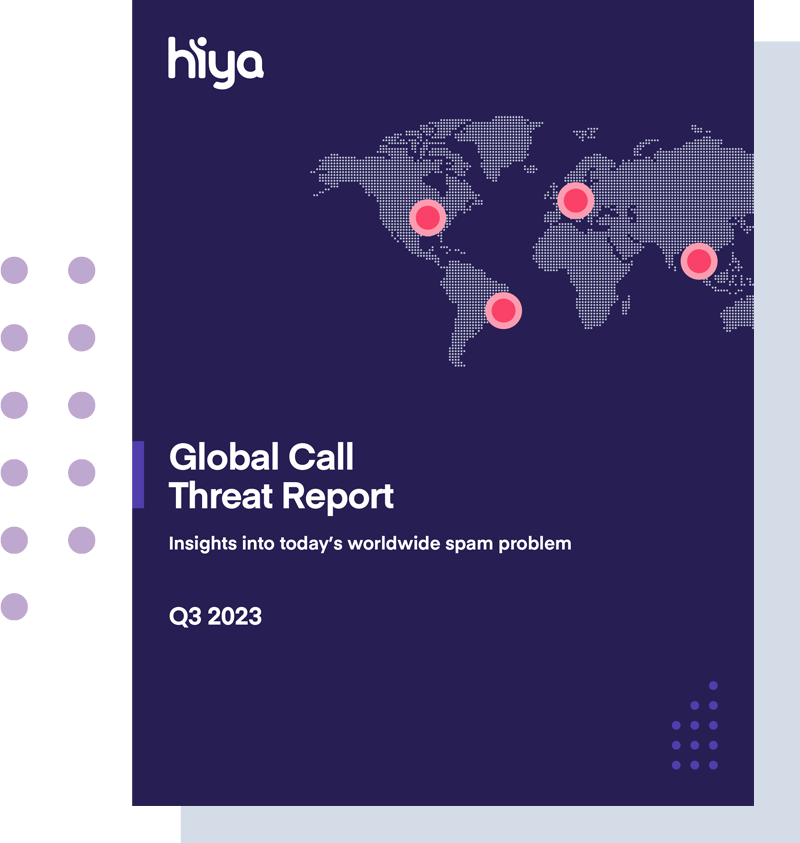 hiya

Global Call Threat Report

Insights into today's worldwide spam problem

Q3 2023